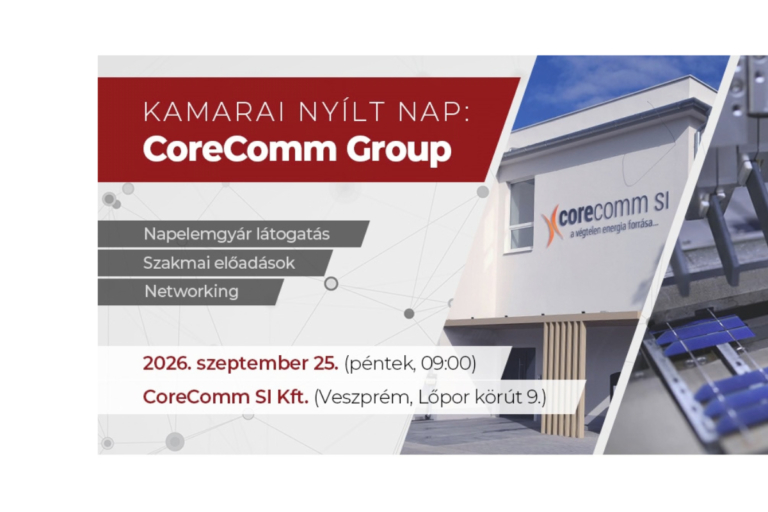 KAMARAI NYÍLT NAP:
CoreComm Group

Napelemgyár látogatás
Szakmai előadások
Networking

corecomm SI
a végtelen energia forrása...

2026. szeptember 25. (péntek, 09:00)
CoreComm SI Kft. (Veszprém, Lőpor körút 9.)